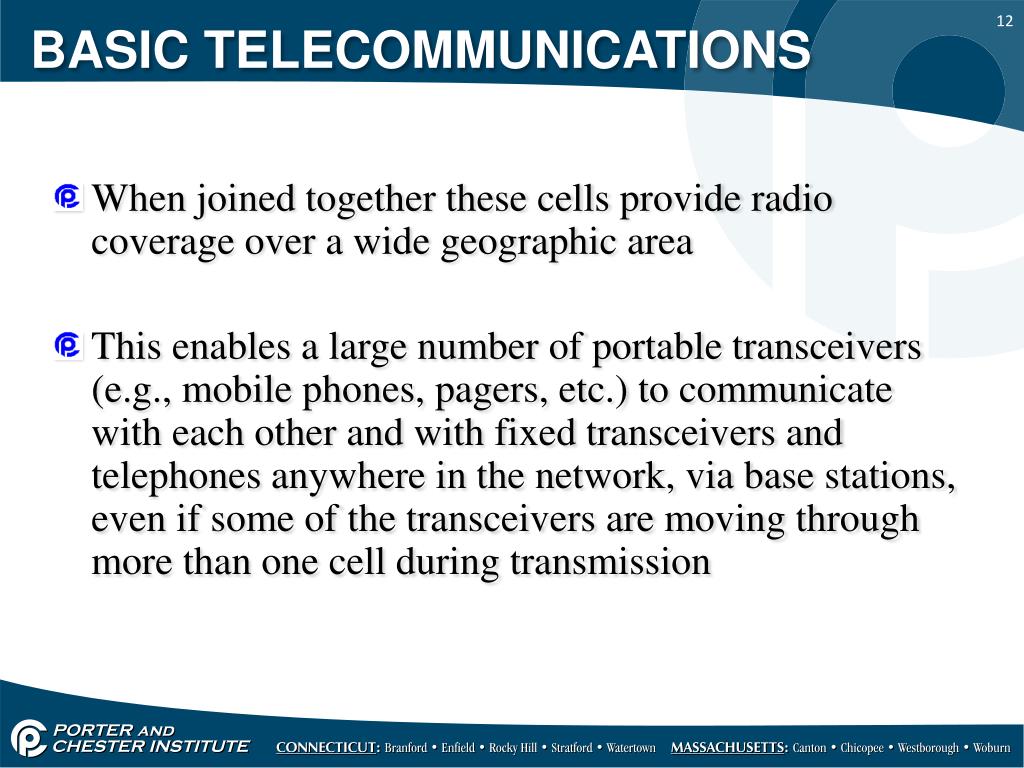 12

BASIC TELECOMMUNICATIONS

When joined together these cells provide radio coverage over a wide geographic area

This enables a large number of portable transceivers (e.g., mobile phones, pagers, etc.) to communicate with each other and with fixed transceivers and telephones anywhere in the network, via base stations, even if some of the transceivers are moving through more than one cell during transmission

PORTER AND CHESTER INSTITUTE

CONNECTICUT: Branford • Enfield • Rocky Hill • Stratford • Watertown MASSACHUSETTS: Canton • Chicopee • Westborough • Woburn